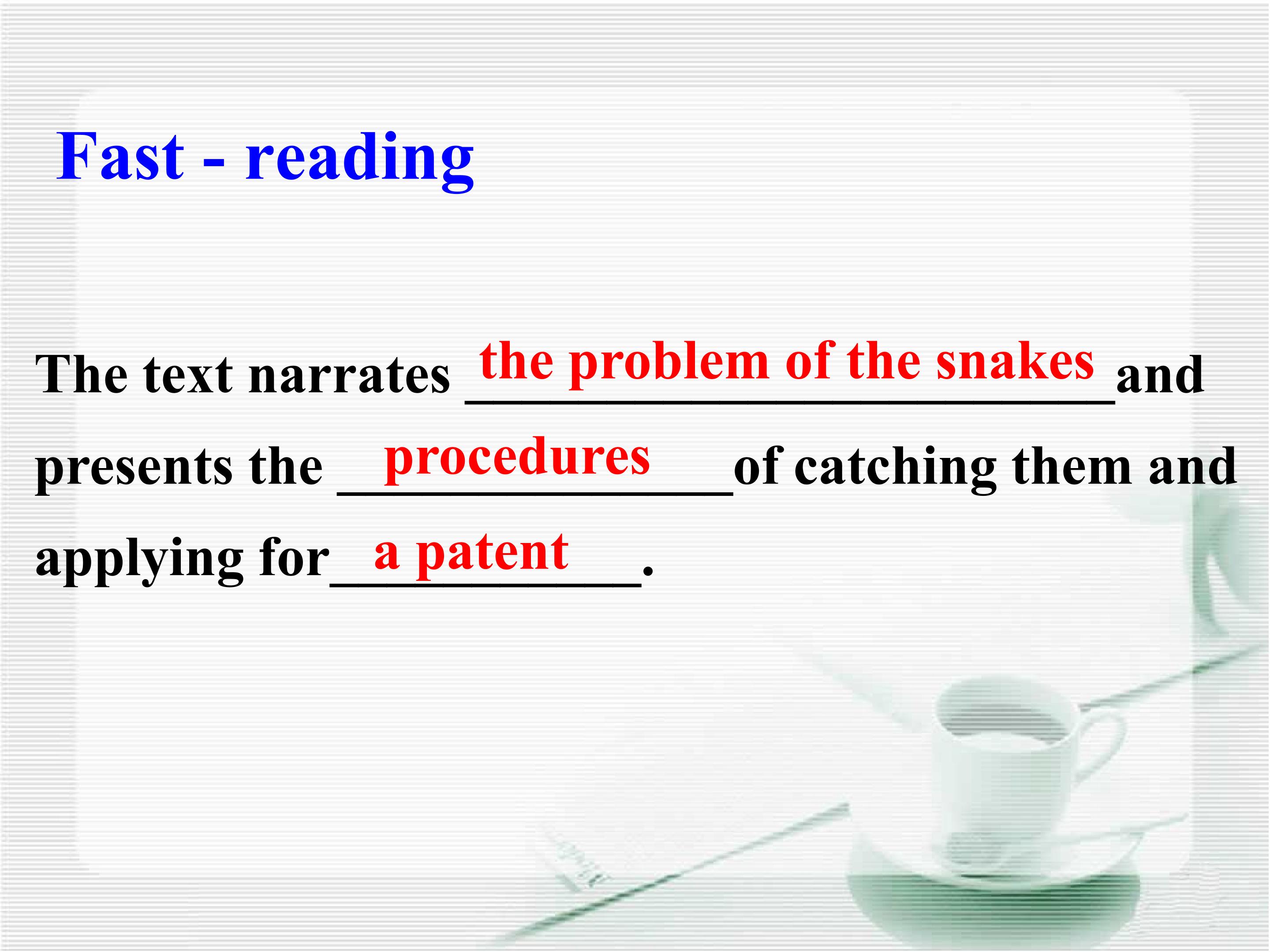 Fast - reading

The text narrates the problem of the snakes and presents the procedures of catching them and applying for a patent.